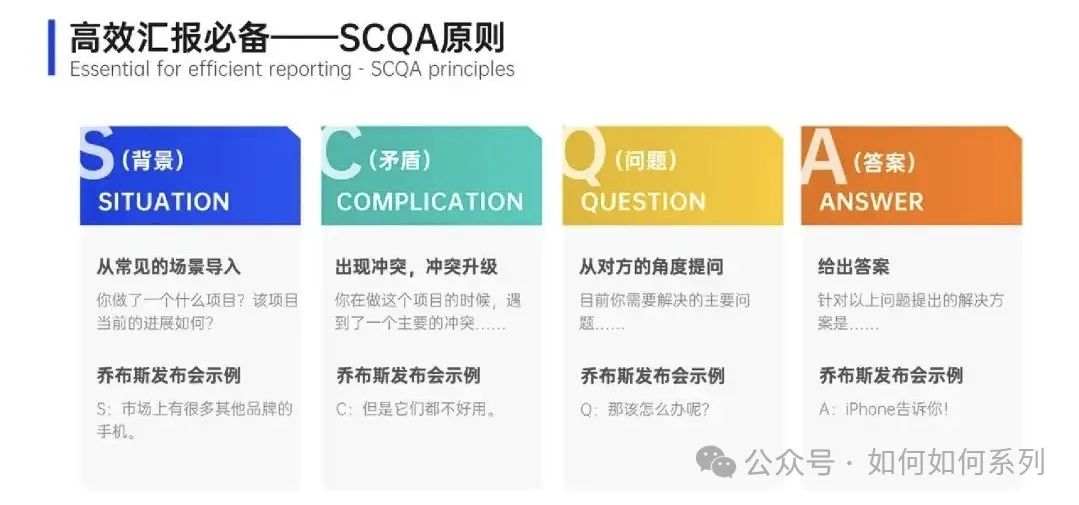 高效汇报必备——SCQA原则
Essential for efficient reporting - SCQA principles

S（背景）
SITUATION

从常见的场景导入

你做了一个什么项目？该项目当前的进展如何？

乔布斯发布会示例

S：市场上有很多其他品牌的手机。

C（矛盾）
COMPLICATION

出现冲突，冲突升级

你在做这个项目的时候，遇到了一个主要的冲突……

乔布斯发布会示例

C：但是它们都不好用。

Q（问题）
QUESTION

从对方的角度提问

目前你需要解决的主要问题……

乔布斯发布会示例

Q：那该怎么办呢？

A（答案）
ANSWER

给出答案

针对以上问题提出的解决方案是……

乔布斯发布会示例

A：iPhone告诉你！

公众号 · 如何如何系列